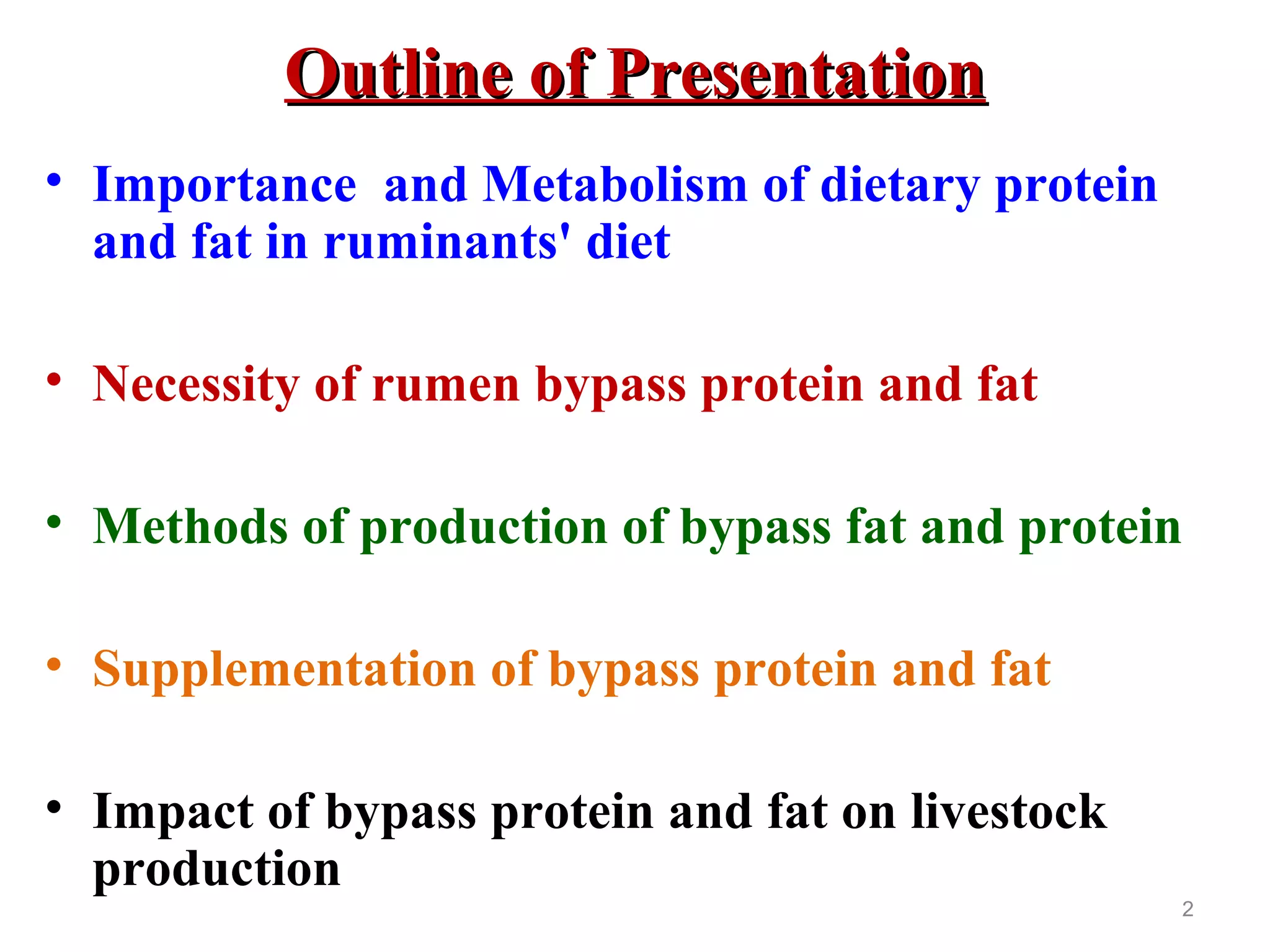 Outline of Presentation

• Importance and Metabolism of dietary protein and fat in ruminants' diet

• Necessity of rumen bypass protein and fat

• Methods of production of bypass fat and protein

• Supplementation of bypass protein and fat

• Impact of bypass protein and fat on livestock production

2